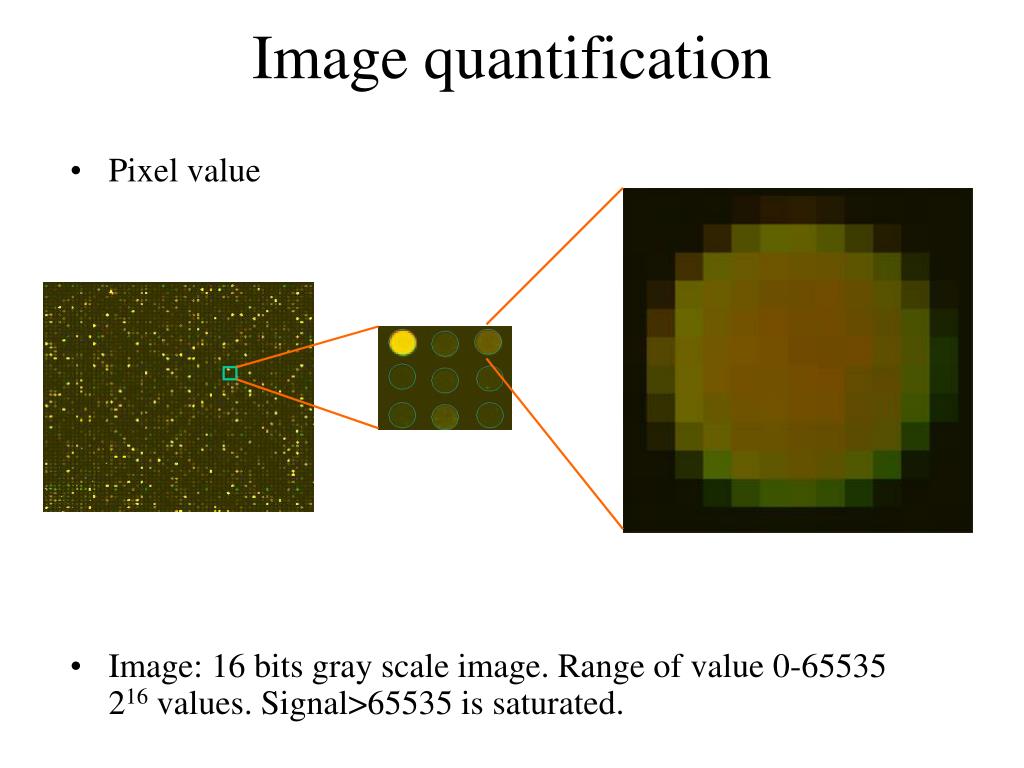 Image quantification

• Pixel value

• Image: 16 bits gray scale image. Range of value 0-65535 $2^{16}$ values. Signal>65535 is saturated.